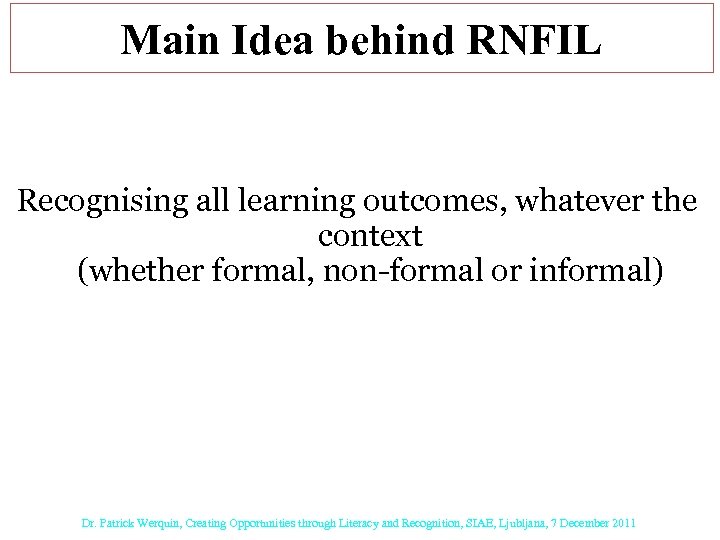 Main Idea behind RNFIL

Recognising all learning outcomes, whatever the context
(whether formal, non-formal or informal)

Dr. Patrick Werquin, Creating Opportunities through Literacy and Recognition, SIAE, Ljubljana, 7 December 2011